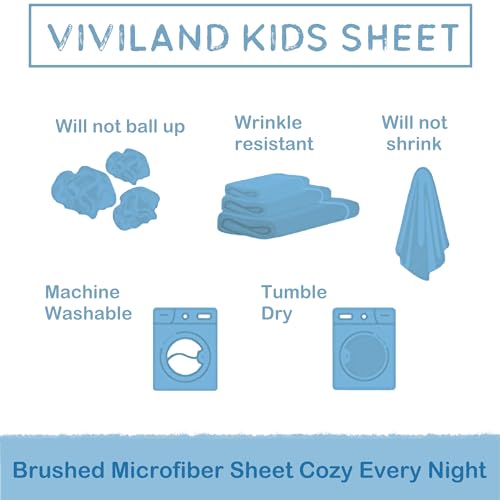 VIVILAND KIDS SHEET

Will not ball up

Wrinkle resistant

Will not shrink

Machine Washable

Tumble Dry

Brushed Microfiber Sheet Cozy Every Night